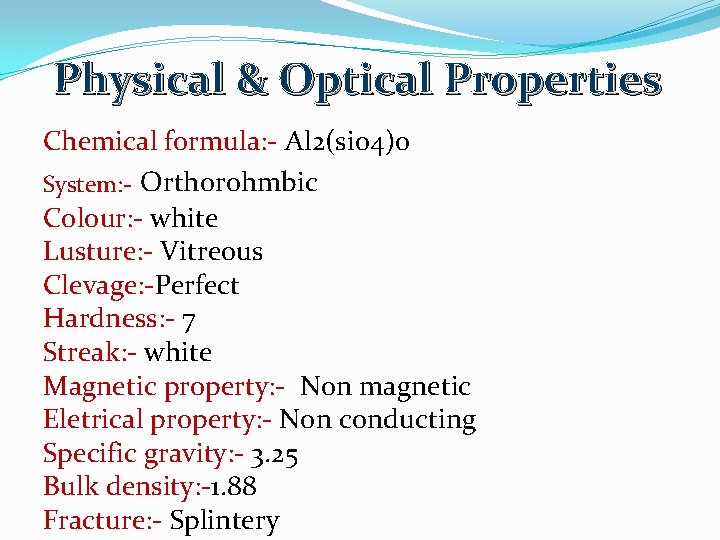 Physical & Optical Properties

Chemical formula:- Al2(sio4)o
System:- Orthorohmbic
Colour:- white
Lusture:- Vitreous
Clevage:-Perfect
Hardness:- 7
Streak:- white
Magnetic property:- Non magnetic
Eletrical property:- Non conducting
Specific gravity:- 3.25
Bulk density:-1.88
Fracture:- Splintery